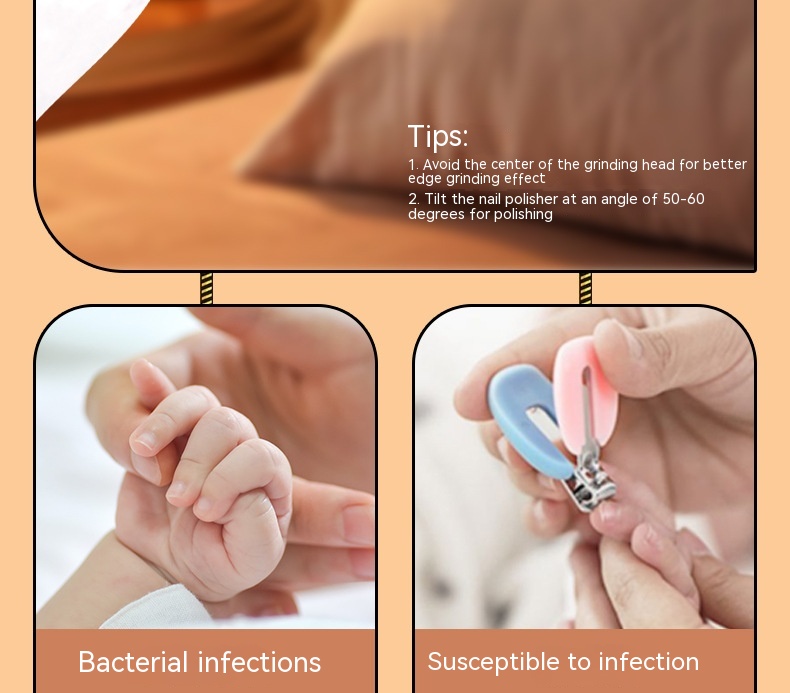 Tips:
1. Avoid the center of the grinding head for better edge grinding effect
2. Tilt the nail polisher at an angle of 50-60 degrees for polishing

Bacterial infections

Susceptible to infection